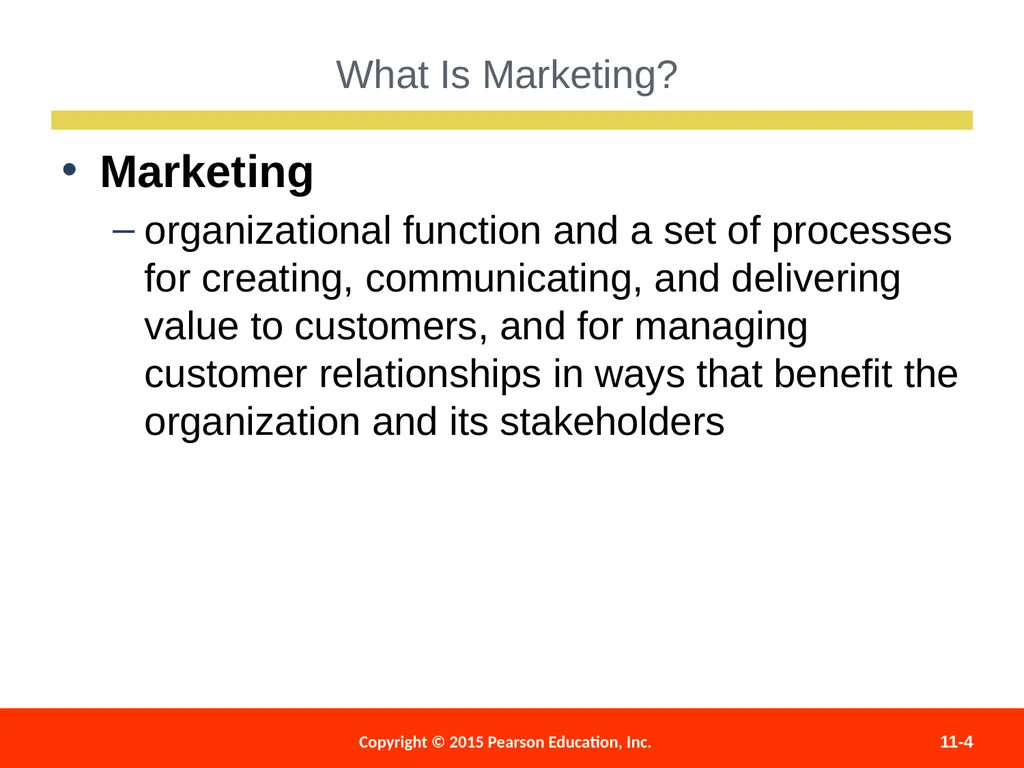 What Is Marketing?

• Marketing

– organizational function and a set of processes for creating, communicating, and delivering value to customers, and for managing customer relationships in ways that benefit the organization and its stakeholders

Copyright © 2015 Pearson Education, Inc.

11-4